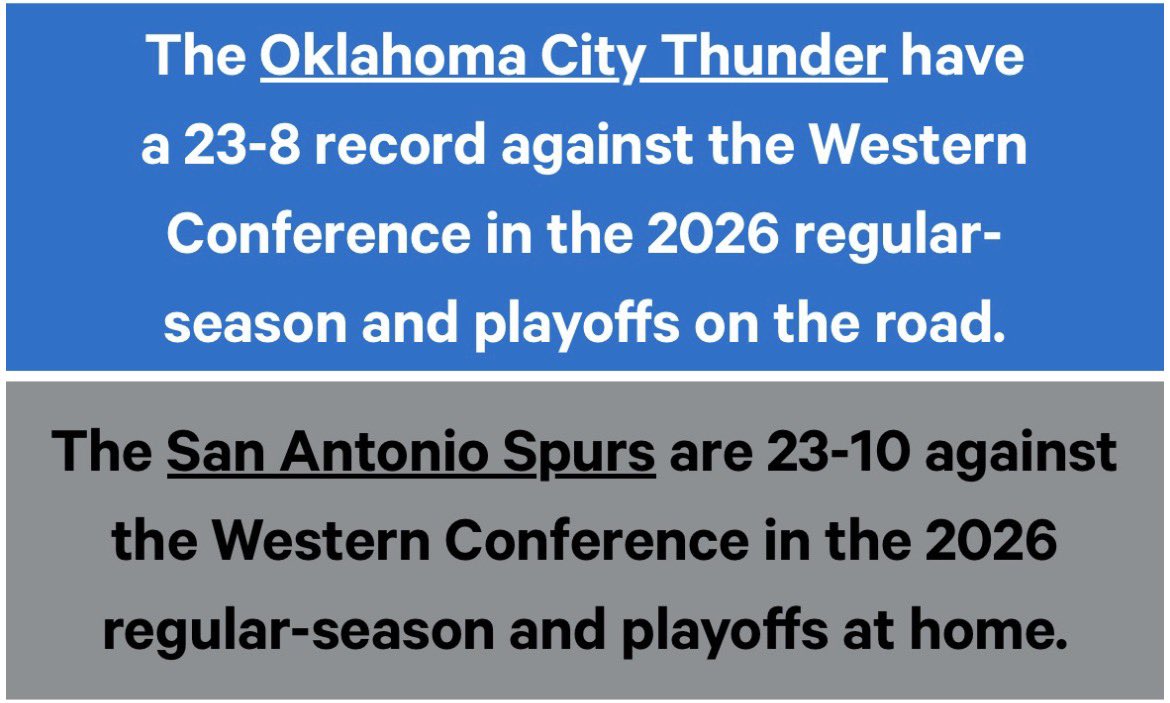 The Oklahoma City Thunder have a 23-8 record against the Western Conference in the 2026 regular-season and playoffs on the road.

The San Antonio Spurs are 23-10 against the Western Conference in the 2026 regular-season and playoffs at home.